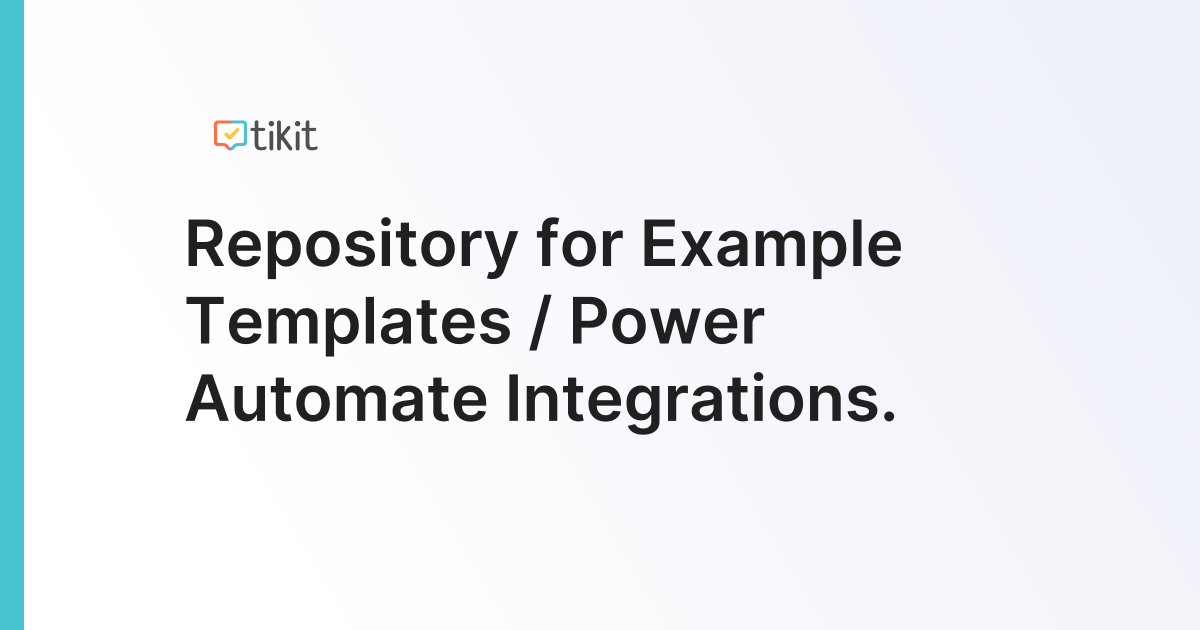 tikit

Repository for Example Templates / Power Automate Integrations.